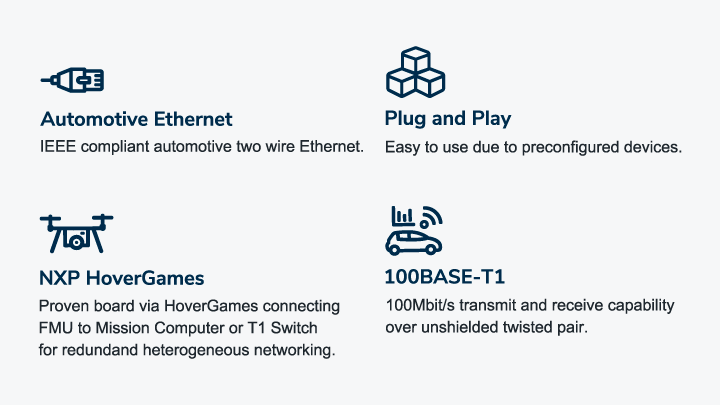 Automotive Ethernet
IEEE compliant automotive two wire Ethernet.

Plug and Play
Easy to use due to preconfigured devices.

NXP HoverGames
Proven board via HoverGames connecting FMU to Mission Computer or T1 Switch for redundand heterogeneous networking.

100BASE-T1
100Mbit/s transmit and receive capability over unshielded twisted pair.